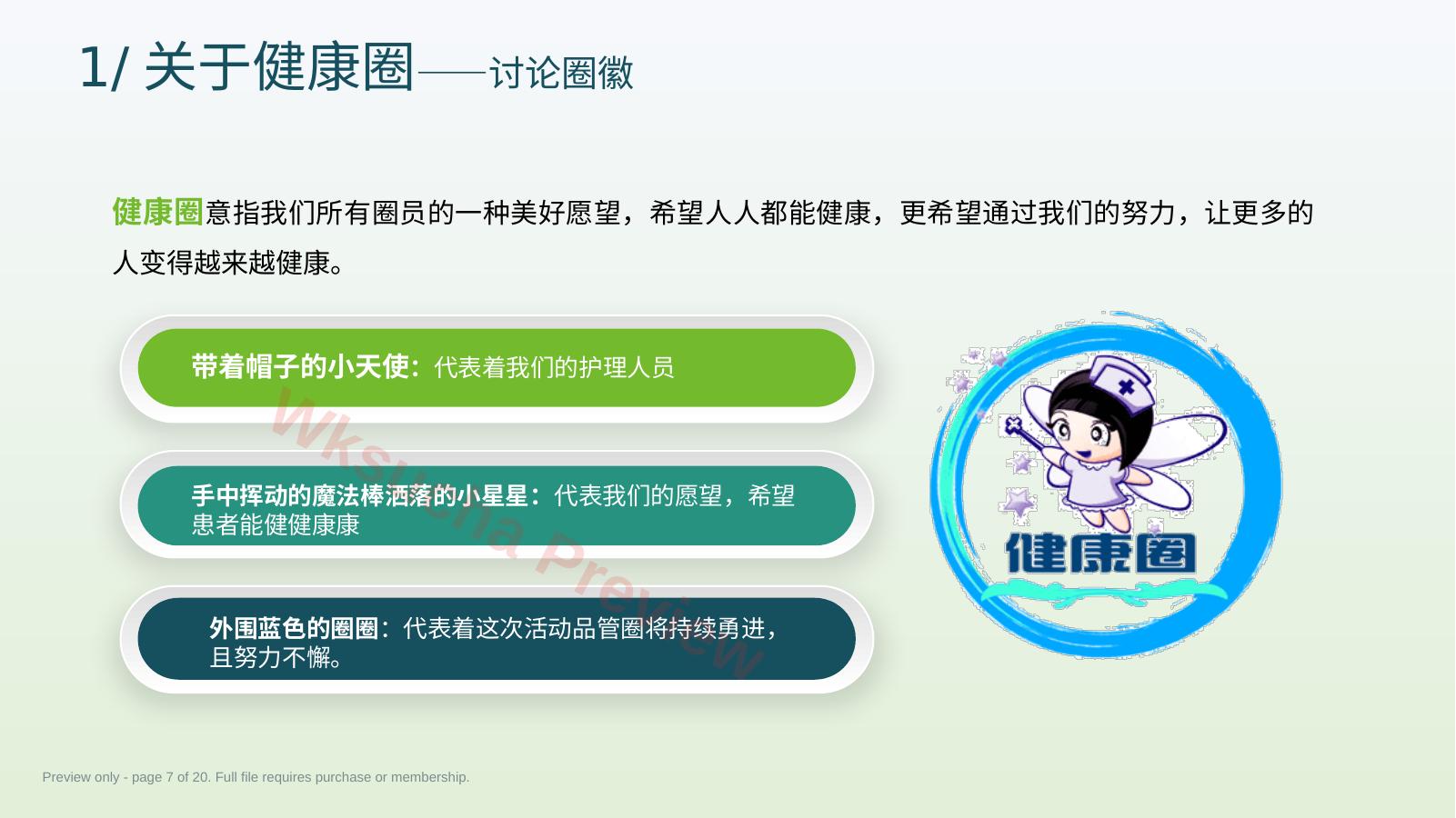 1/ 关于健康圈——讨论圈徽

健康圈意指我们所有圈员的一种美好愿望，希望人人都能健康，更希望通过我们的努力，让更多的人变得越来越健康。

带着帽子的小天使：代表着我们的护理人员

手中挥动的魔法棒洒落的小星星：代表我们的愿望，希望患者能健健康康

外围蓝色的圈圈：代表着这次活动品管圈将持续勇进，且努力不懈。

健康圈

Wksucha Preview

Preview only - page 7 of 20. Full file requires purchase or membership.